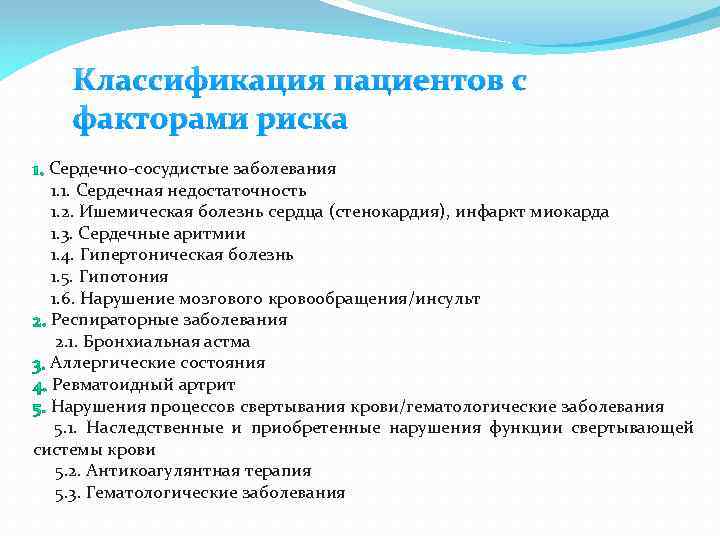 Классификация пациентов с факторами риска

1. Сердечно-сосудистые заболевания
1.1. Сердечная недостаточность
1.2. Ишемическая болезнь сердца (стенокардия), инфаркт миокарда
1.3. Сердечные аритмии
1.4. Гипертоническая болезнь
1.5. Гипотония
1.6. Нарушение мозгового кровообращения/инсульт
2. Респираторные заболевания
2.1. Бронхиальная астма
3. Аллергические состояния
4. Ревматоидный артрит
5. Нарушения процессов свертывания крови/гематологические заболевания
5.1. Наследственные и приобретенные нарушения функции свертывающей системы крови
5.2. Антикоагулянтная терапия
5.3. Гематологические заболевания